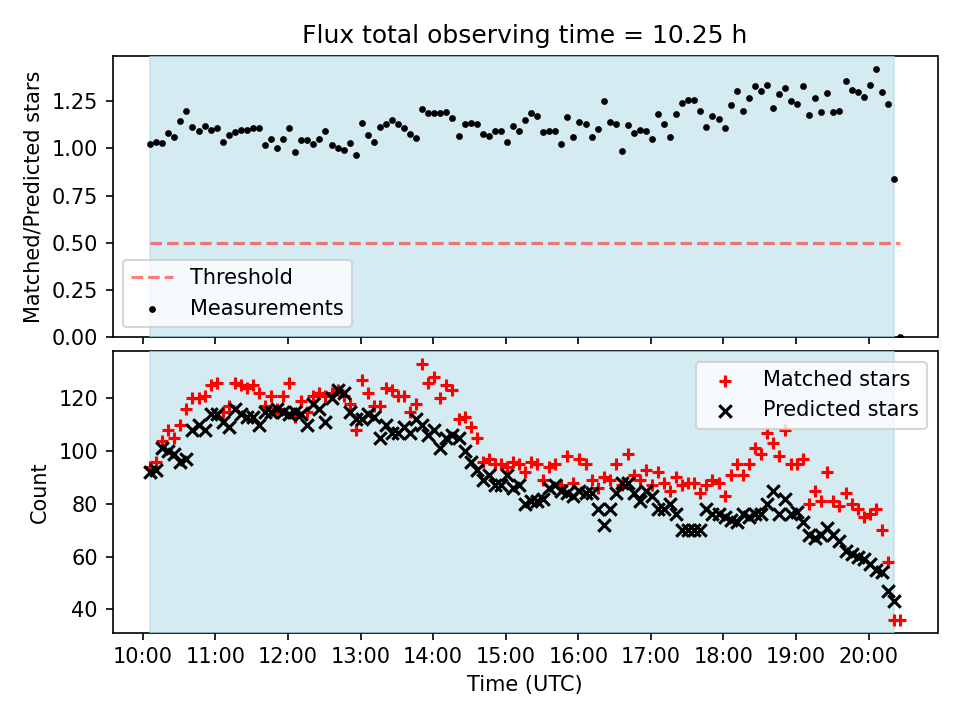 Flux total observing time = 10.25 h

Matched/Predicted stars

1.25
1.00
0.75
0.50
0.25
0.00

Threshold
Measurements

Count

120
100
80
60
40

Matched stars
Predicted stars

10:00 11:00 12:00 13:00 14:00 15:00 16:00 17:00 18:00 19:00 20:00

Time (UTC)